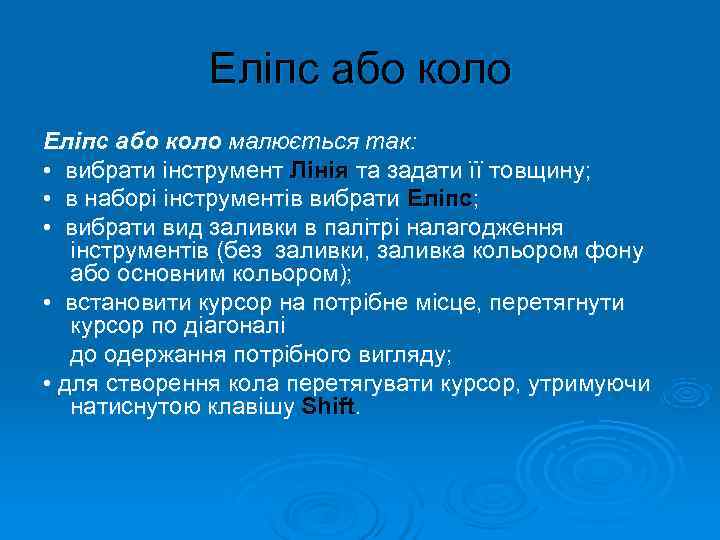 Еліпс або коло

Еліпс або коло малюється так:

• вибрати інструмент Лінія та задати її товщину;

• в наборі інструментів вибрати Еліпс;

• вибрати вид заливки в палітрі налагодження інструментів (без заливки, заливка кольором фону або основним кольором);

• встановити курсор на потрібне місце, перетягнути курсор по діагоналі

до одержання потрібного вигляду;

• для створення кола перетягувати курсор, утримуючи натиснутою клавішу Shift.